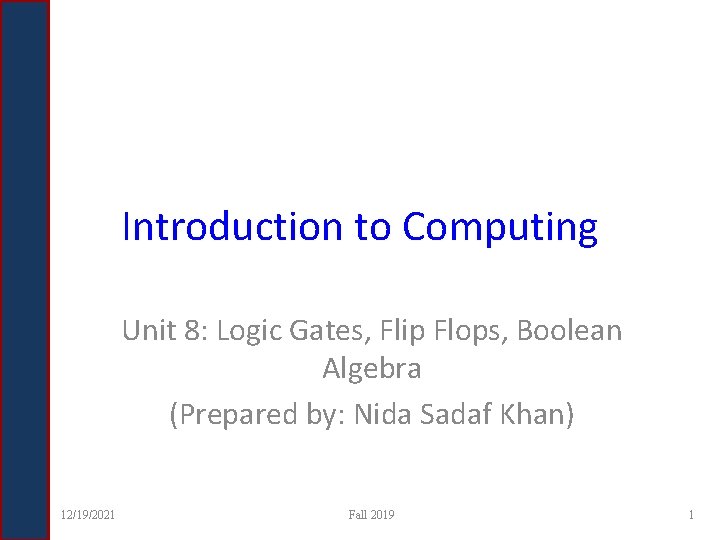 Introduction to Computing

Unit 8: Logic Gates, Flip Flops, Boolean Algebra

(Prepared by: Nida Sadaf Khan)

12/19/2021

Fall 2019

1